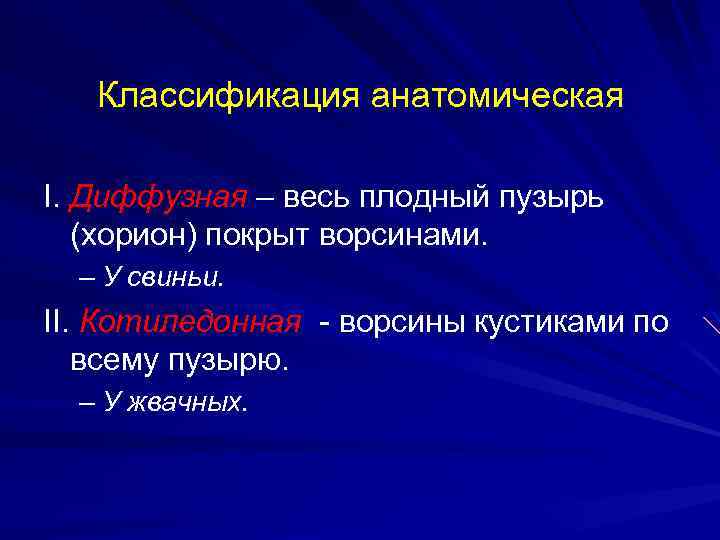 Классификация анатомическая

I. Диффузная – весь плодный пузырь (хорион) покрыт ворсинами.

– У свиньи.

II. Котиледонная - ворсины кустиками по всему пузырю.

– У жвачных.